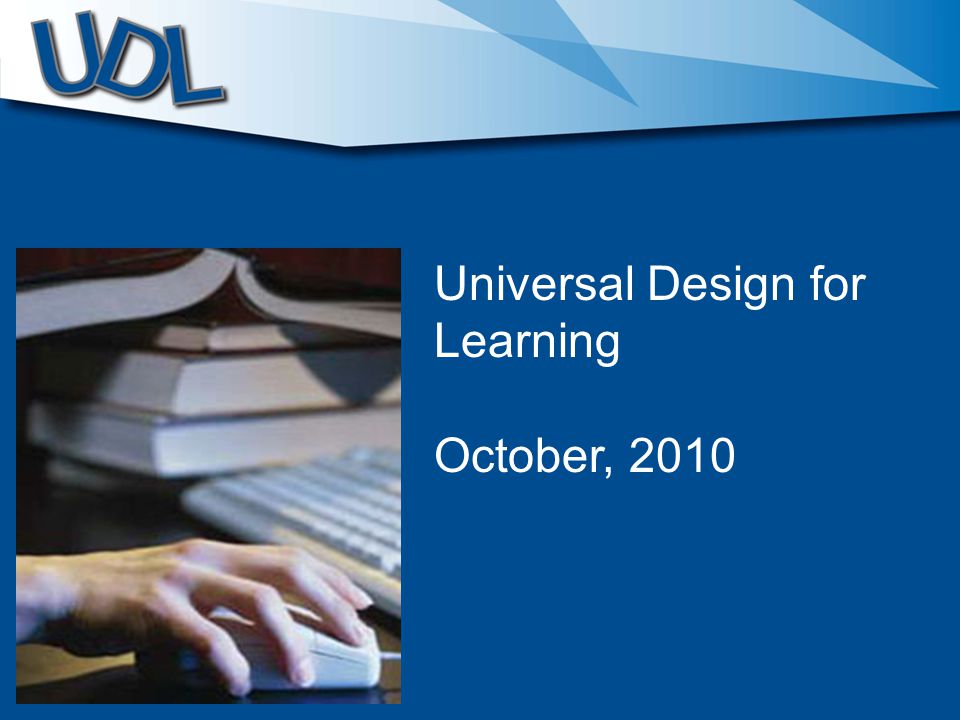 UDL

Universal Design for Learning

October, 2010